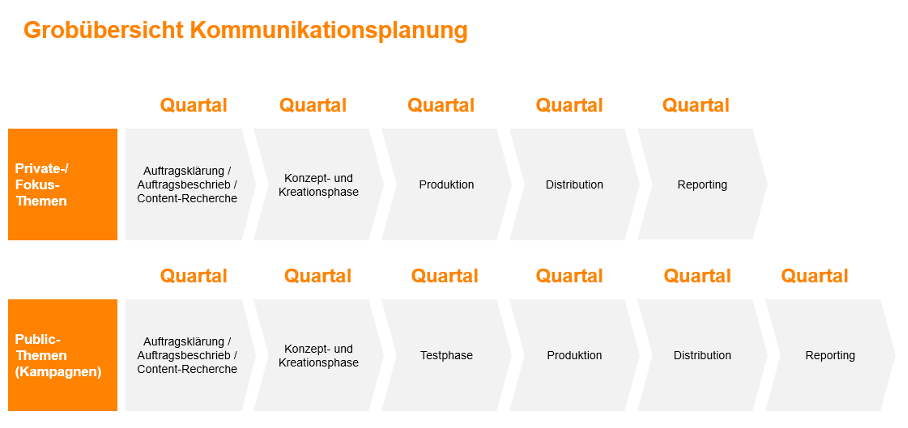 Grobübersicht Kommunikationsplanung

Quartal Quartal Quartal Quartal Quartal

Private-/ Fokus-Themen

Auftragsklärung / Auftragsbeschrieb / Content-Recherche

Konzept- und Kreationsphase

Produktion

Distribution

Reporting

Quartal Quartal Quartal Quartal Quartal Quartal

Public-Themen (Kampagnen)

Auftragsklärung / Auftragsbeschrieb / Content-Recherche

Konzept- und Kreationsphase

Testphase

Produktion

Distribution

Reporting